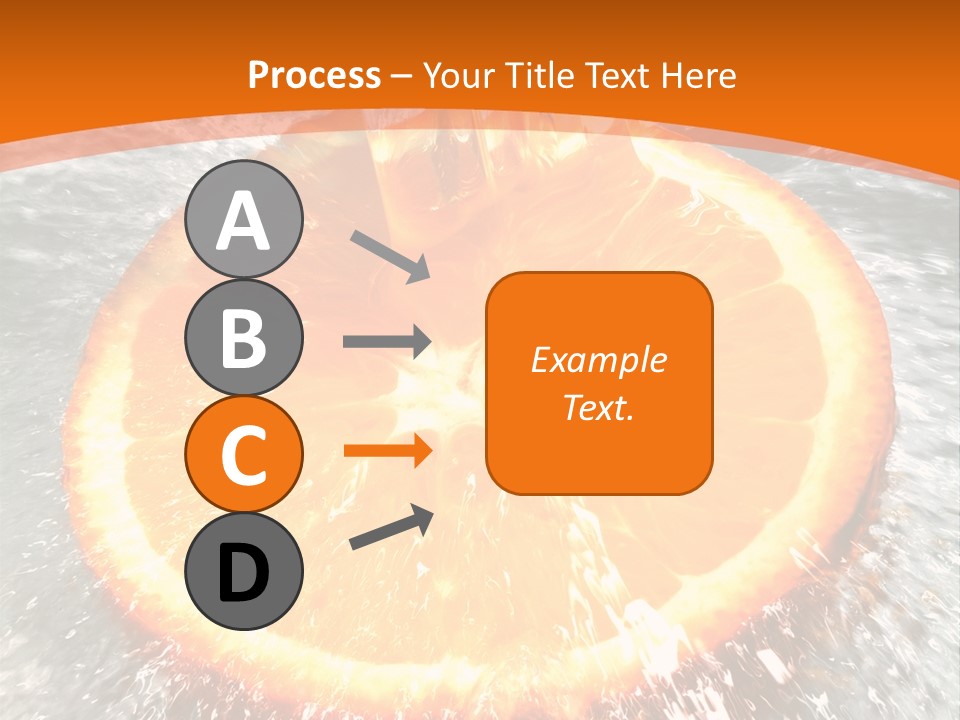 Process – Your Title Text Here

A

B

C

D

Example Text.